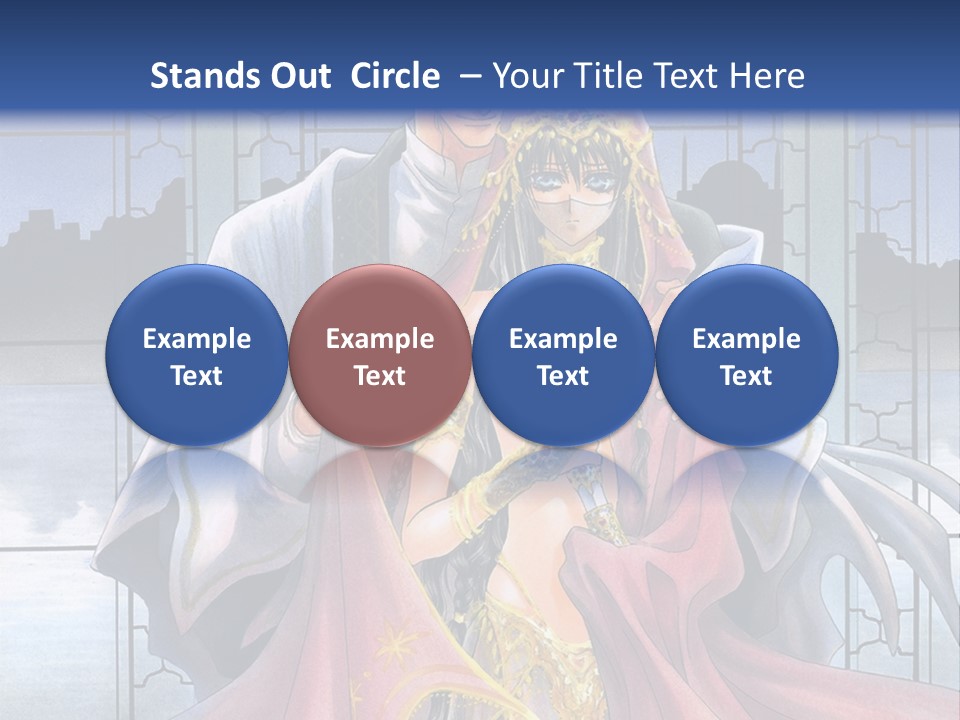 Stands Out Circle – Your Title Text Here

Example Text

Example Text

Example Text

Example Text